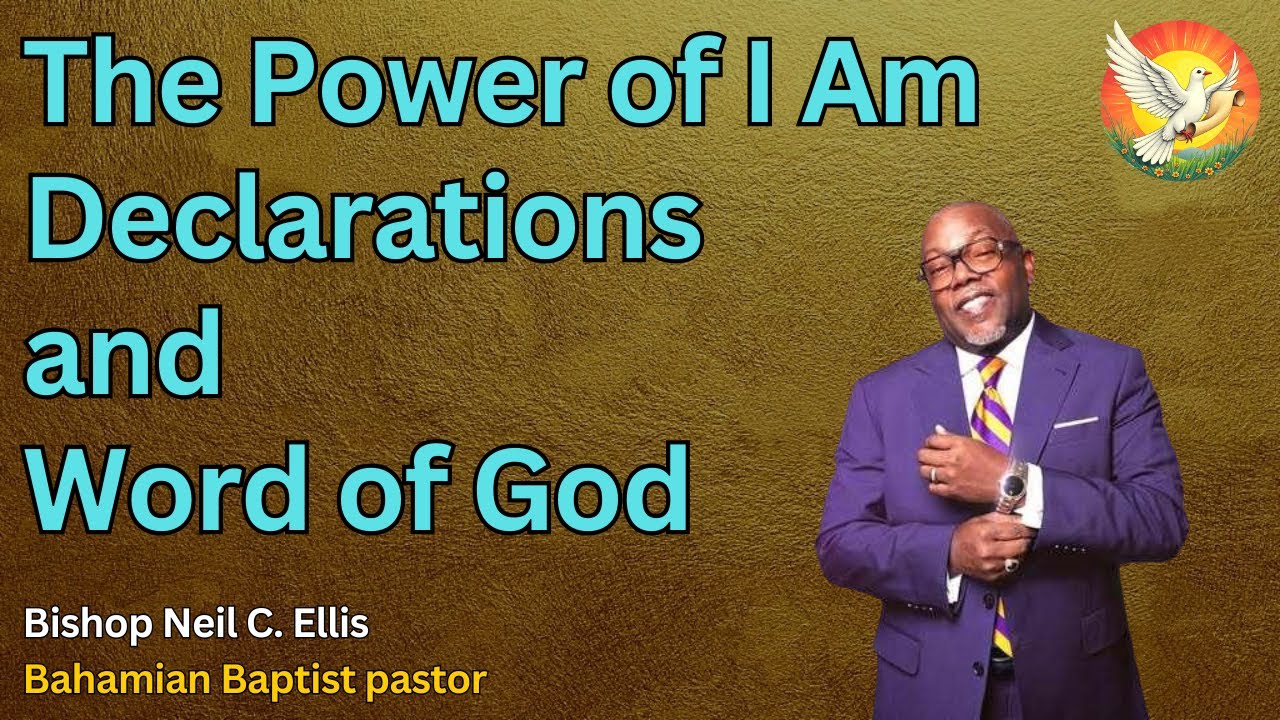 The Power of I Am
Declarations
and
Word of God

Bishop Neil C. Ellis
Bahamian Baptist pastor